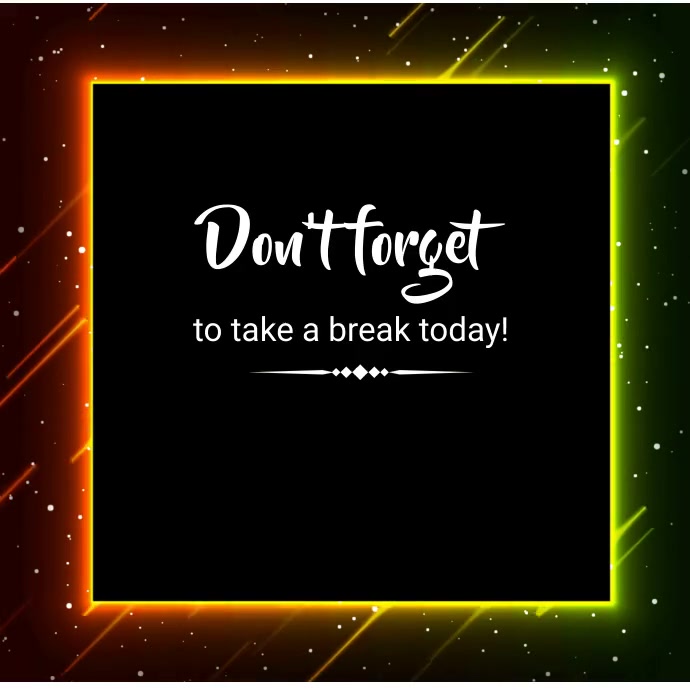 Don't forget

to take a break today!